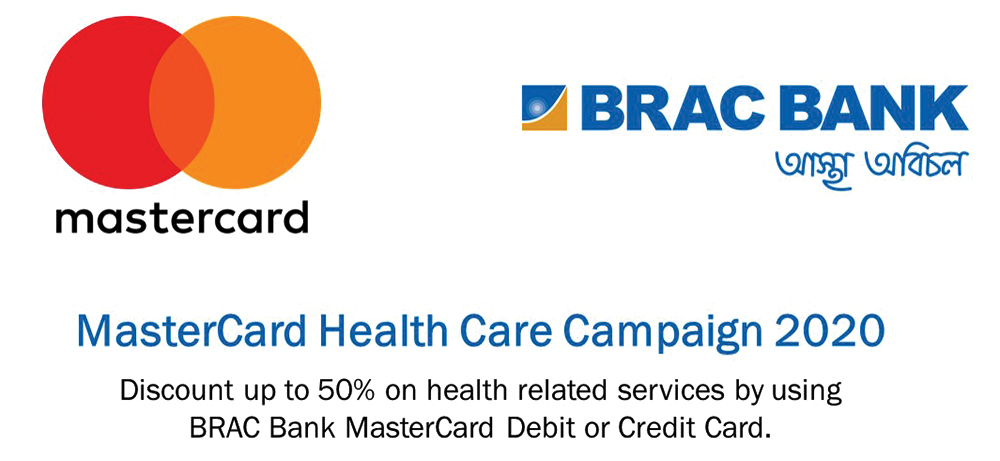 mastercard

BRAC BANK
আস্থা অবিচল

MasterCard Health Care Campaign 2020

Discount up to 50% on health related services by using BRAC Bank MasterCard Debit or Credit Card.